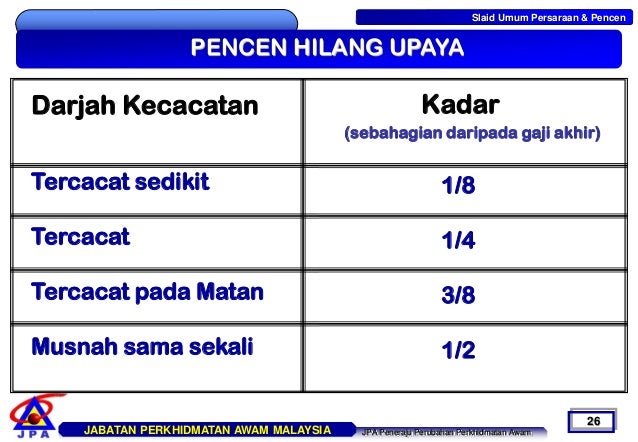 Slaid Umum Persaraan & Pencen

PENCEN HILANG UPAYA

| Darjah Kecacatan | Kadar (sebahagian daripada gaji akhir) |
|---|---|
| Tercacat sedikit | 1/8 |
| Tercacat | 1/4 |
| Tercacat pada Matan | 3/8 |
| Musnah sama sekali | 1/2 |

JPA

JABATAN PERKHIDMATAN AWAM MALAYSIA

JPA Peneraju Perubahan Perkhidmatan Awam

26